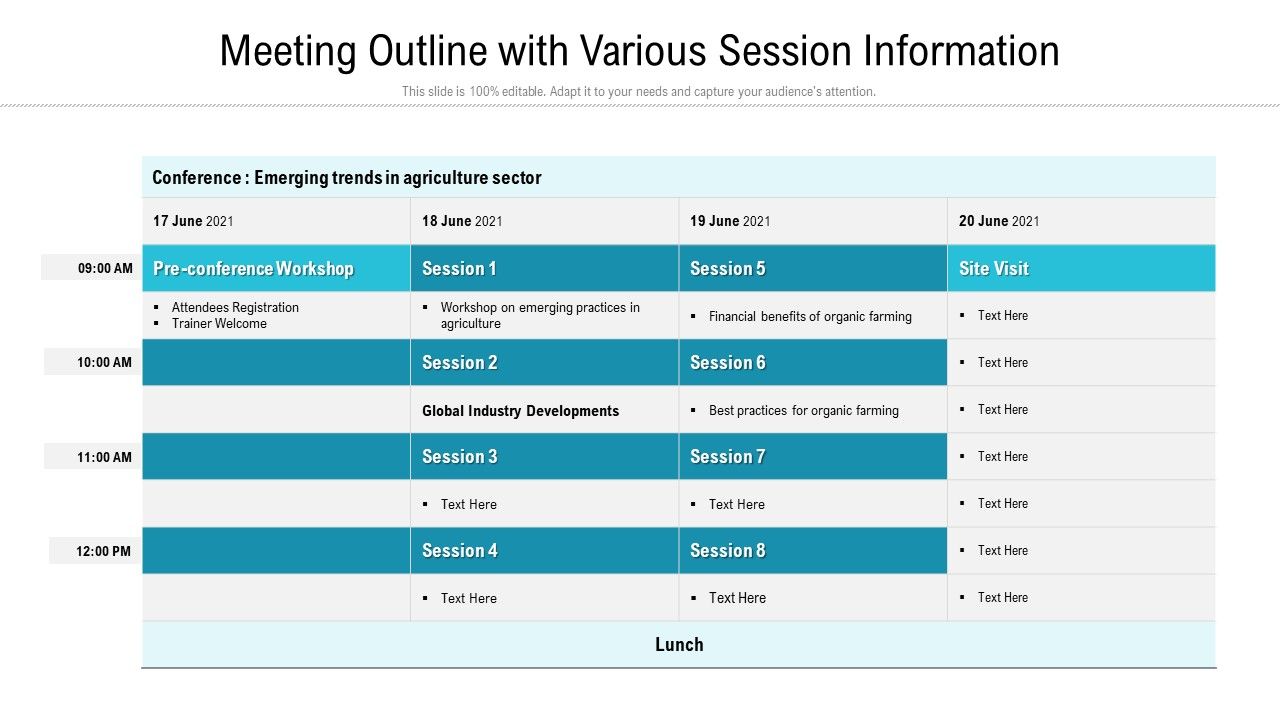 Meeting Outline with Various Session Information

This slide is 100% editable. Adapt it to your needs and capture your audience's attention.

Conference : Emerging trends in agriculture sector

| | 17 June 2021 | 18 June 2021 | 19 June 2021 | 20 June 2021 |
|---|---|---|---|---|
| 09:00 AM | Pre-conference Workshop | Session 1 | Session 5 | Site Visit |
| | ▪ Attendees Registration ▪ Trainer Welcome | ▪ Workshop on emerging practices in agriculture | ▪ Financial benefits of organic farming | ▪ Text Here |
| 10:00 AM | | Session 2 | Session 6 | ▪ Text Here |
| | | Global Industry Developments | ▪ Best practices for organic farming | ▪ Text Here |
| 11:00 AM | | Session 3 | Session 7 | ▪ Text Here |
| | | ▪ Text Here | ▪ Text Here | ▪ Text Here |
| 12:00 PM | | Session 4 | Session 8 | ▪ Text Here |
| | | ▪ Text Here | ▪ Text Here | ▪ Text Here |

Lunch